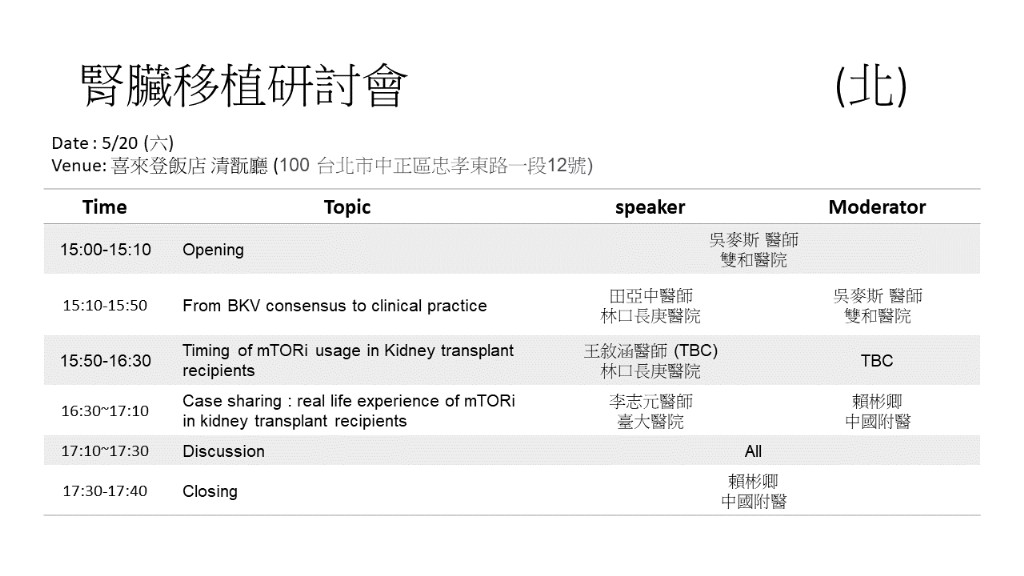 腎臟移植研討會 (北)

Date : 5/20 (六)
Venue: 喜來登飯店 清翫廳 (100 台北市中正區忠孝東路一段12號)

| Time | Topic | speaker | Moderator |
|---|---|---|---|
| 15:00-15:10 | Opening | 吳麥斯 醫師 雙和醫院 | |
| 15:10-15:50 | From BKV consensus to clinical practice | 田亞中醫師 林口長庚醫院 | 吳麥斯 醫師 雙和醫院 |
| 15:50-16:30 | Timing of mTORi usage in Kidney transplant recipients | 王敘涵醫師 (TBC) 林口長庚醫院 | TBC |
| 16:30~17:10 | Case sharing : real life experience of mTORi in kidney transplant recipients | 李志元醫師 臺大醫院 | 賴彬卿 中國附醫 |
| 17:10~17:30 | Discussion | All | |
| 17:30-17:40 | Closing | 賴彬卿 中國附醫 | |